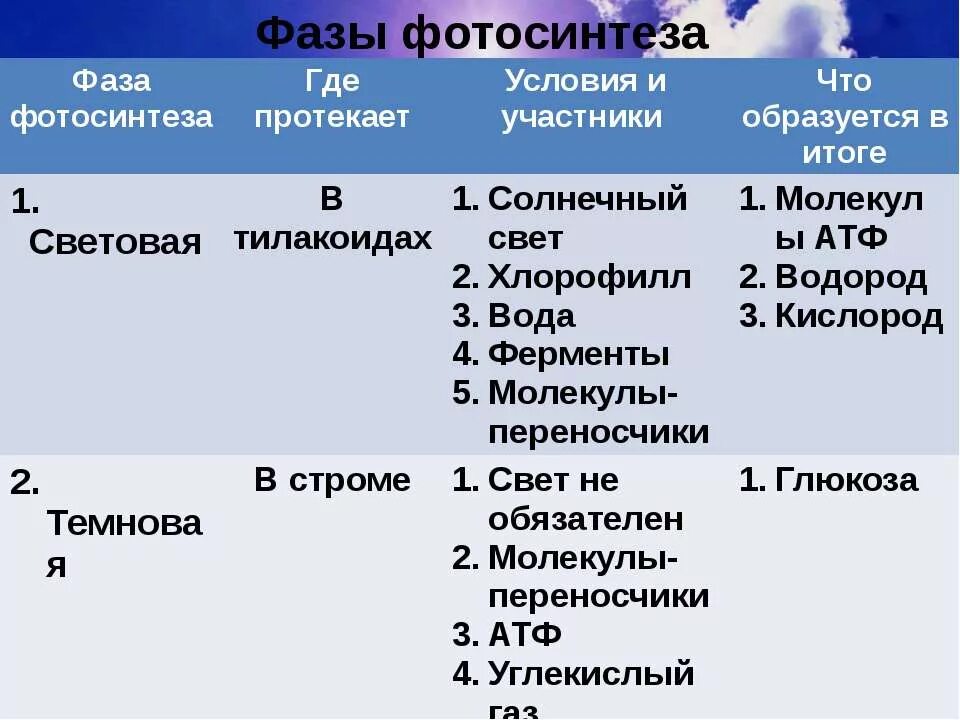 Фазы фотосинтеза

| Фаза фотосинтеза | Где протекает | Условия и участники | Что образуется в итоге |
|---|---|---|---|
| 1. Световая | В тилакоидах | 1. Солнечный свет 2. Хлорофилл 3. Вода 4. Ферменты 5. Молекулы-переносчики | 1. Молекулы АТФ 2. Водород 3. Кислород |
| 2. Темновая | В строме | 1. Свет не обязателен 2. Молекулы-переносчики 3. АТФ 4. Углекислый газ | 1. Глюкоза |